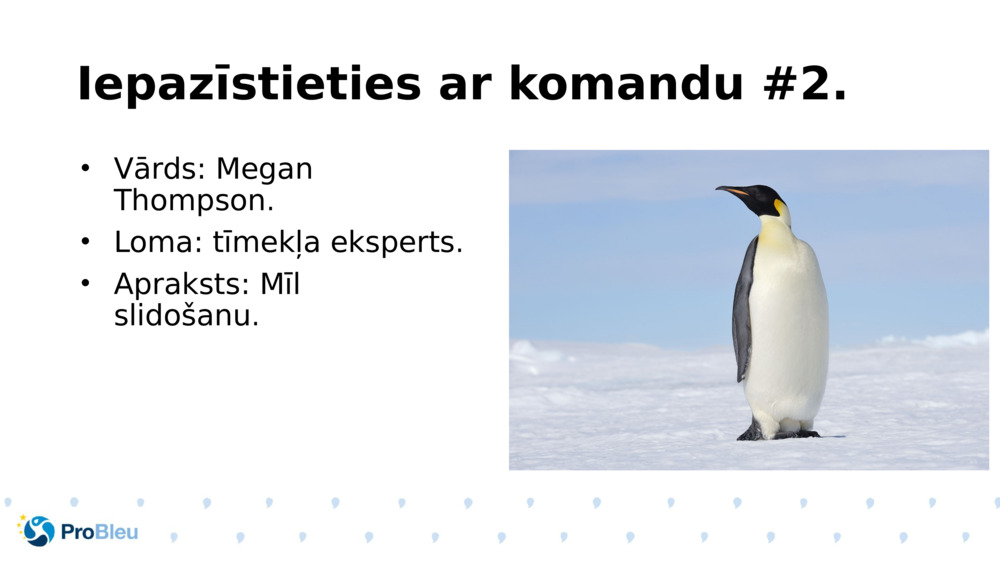 Iepazīstieties ar komandu #2.

• Vārds: Megan Thompson.
• Loma: tīmekļa eksperts.
• Apraksts: Mīl slidošanu.

ProBleu